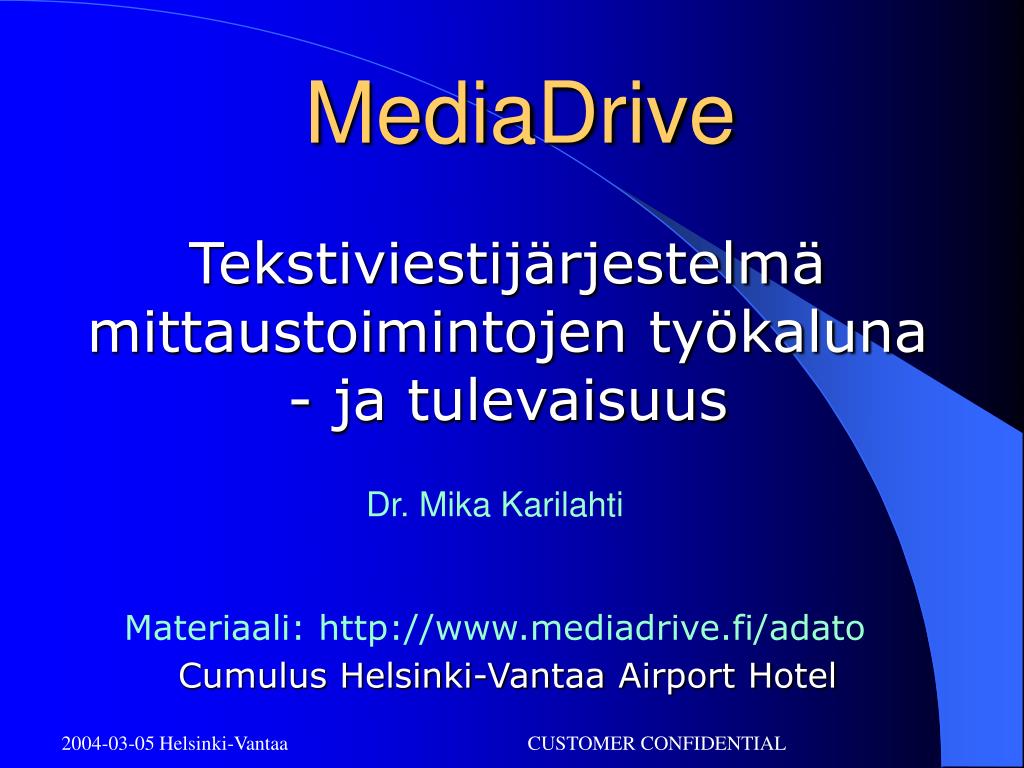 MediaDrive

Tekstiviestijärjestelmä mittaustoimintojen työkaluna - ja tulevaisuus

Dr. Mika Karilahti

Materiaali: http://www.mediadrive.fi/adato
Cumulus Helsinki-Vantaa Airport Hotel

2004-03-05 Helsinki-Vantaa

CUSTOMER CONFIDENTIAL